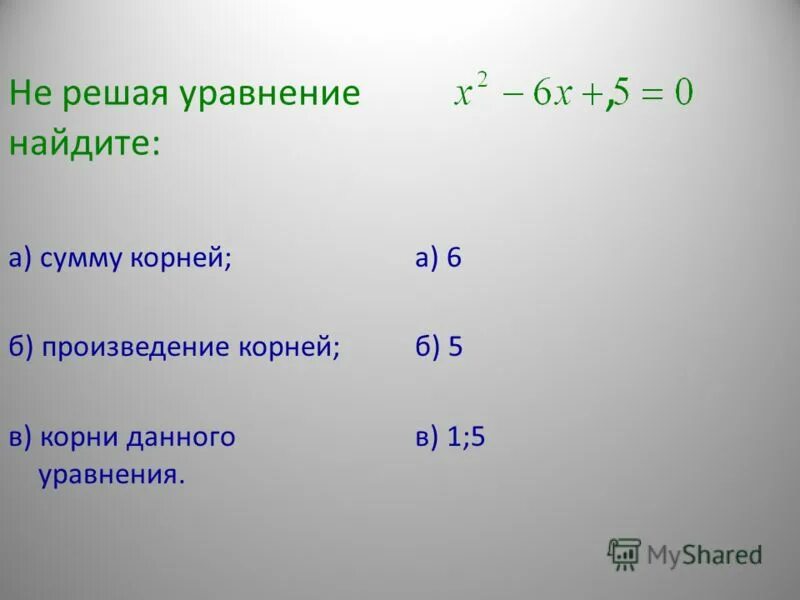 Не решая уравнение $x^2 - 6x + ,5 = 0$ найдите:

а) сумму корней;

б) произведение корней;

в) корни данного уравнения.

а) 6

б) 5

в) 1;5

MyShared